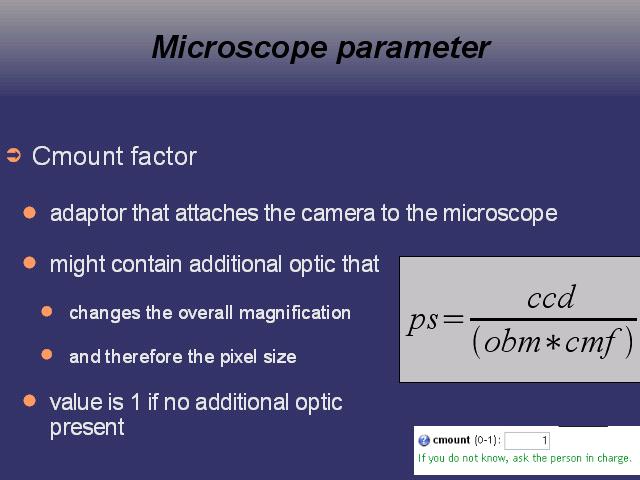 Microscope parameter

Cmount factor

adaptor that attaches the camera to the microscope

might contain additional optic that

changes the overall magnification

and therefore the pixel size

value is 1 if no additional optic present

$ps = \frac{ccd}{(obm * cmf)}$

cmount (0-1): 1
If you do not know, ask the person in charge.